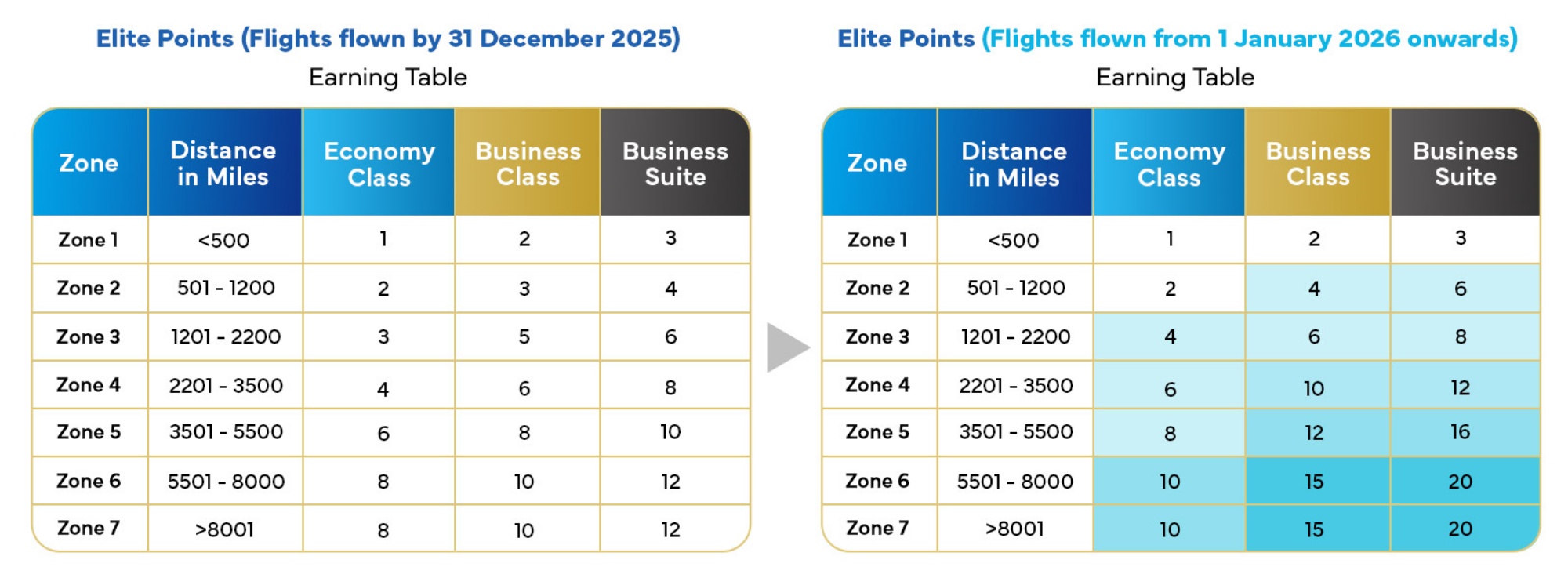 Elite Points (Flights flown by 31 December 2025)
Earning Table

| Zone | Distance in Miles | Economy Class | Business Class | Business Suite |
|---|---|---|---|---|
| Zone 1 | <500 | 1 | 2 | 3 |
| Zone 2 | 501 - 1200 | 2 | 3 | 4 |
| Zone 3 | 1201 - 2200 | 3 | 5 | 6 |
| Zone 4 | 2201 - 3500 | 4 | 6 | 8 |
| Zone 5 | 3501 - 5500 | 6 | 8 | 10 |
| Zone 6 | 5501 - 8000 | 8 | 10 | 12 |
| Zone 7 | >8001 | 8 | 10 | 12 |

Elite Points (Flights flown from 1 January 2026 onwards)
Earning Table

| Zone | Distance in Miles | Economy Class | Business Class | Business Suite |
|---|---|---|---|---|
| Zone 1 | <500 | 1 | 2 | 3 |
| Zone 2 | 501 - 1200 | 2 | 4 | 6 |
| Zone 3 | 1201 - 2200 | 4 | 6 | 8 |
| Zone 4 | 2201 - 3500 | 6 | 10 | 12 |
| Zone 5 | 3501 - 5500 | 8 | 12 | 16 |
| Zone 6 | 5501 - 8000 | 10 | 15 | 20 |
| Zone 7 | >8001 | 10 | 15 | 20 |